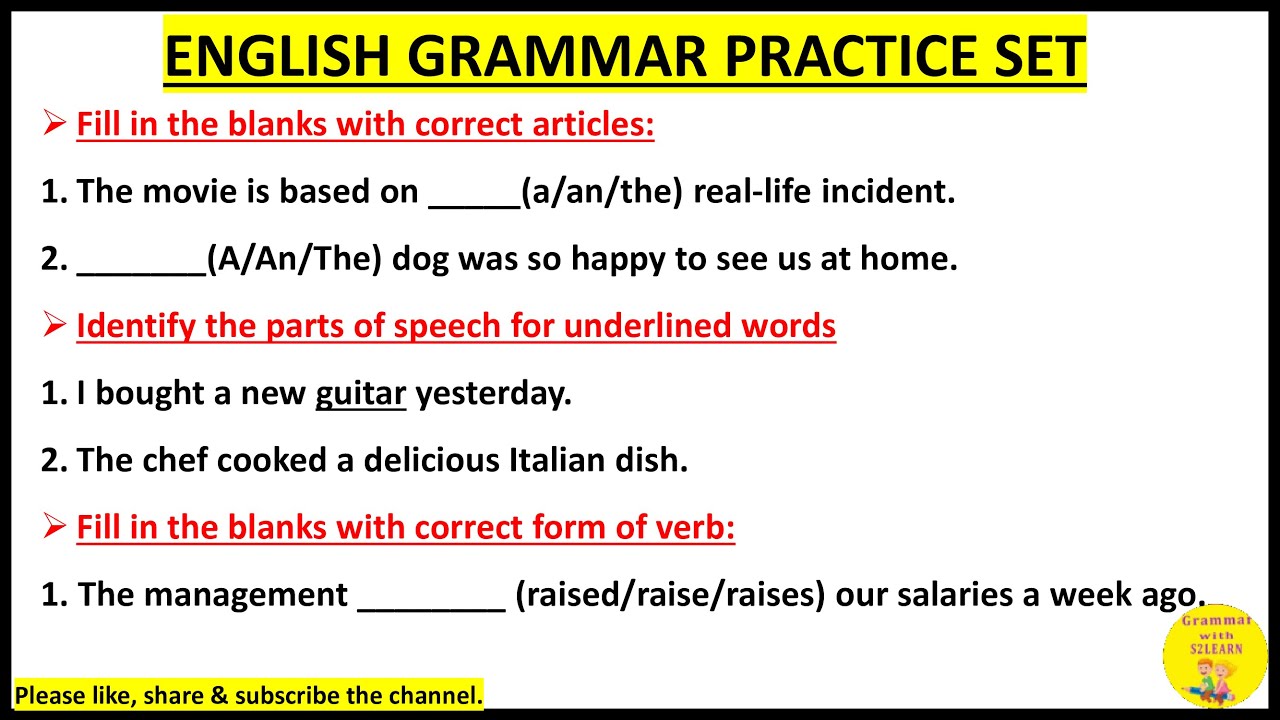 ENGLISH GRAMMAR PRACTICE SET

➢ Fill in the blanks with correct articles:

1. The movie is based on _____(a/an/the) real-life incident.

2. _______(A/An/The) dog was so happy to see us at home.

➢ Identify the parts of speech for underlined words

1. I bought a new guitar yesterday.

2. The chef cooked a delicious Italian dish.

➢ Fill in the blanks with correct form of verb:

1. The management ________ (raised/raise/raises) our salaries a week ago.

Grammar with S2LEARN

Please like, share & subscribe the channel.